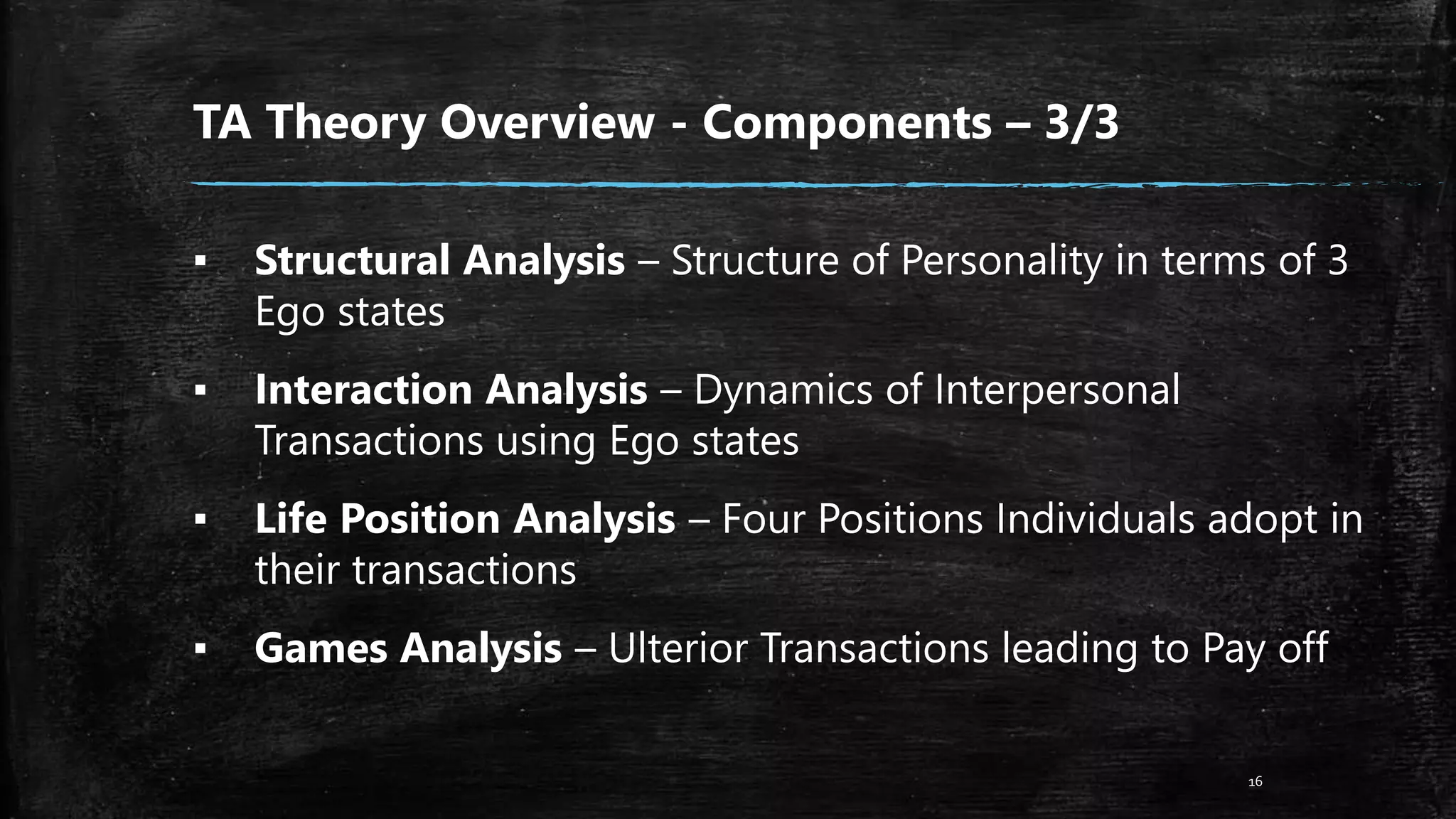 TA Theory Overview - Components – 3/3

▪ Structural Analysis – Structure of Personality in terms of 3 Ego states

▪ Interaction Analysis – Dynamics of Interpersonal Transactions using Ego states

▪ Life Position Analysis – Four Positions Individuals adopt in their transactions

▪ Games Analysis – Ulterior Transactions leading to Pay off

16